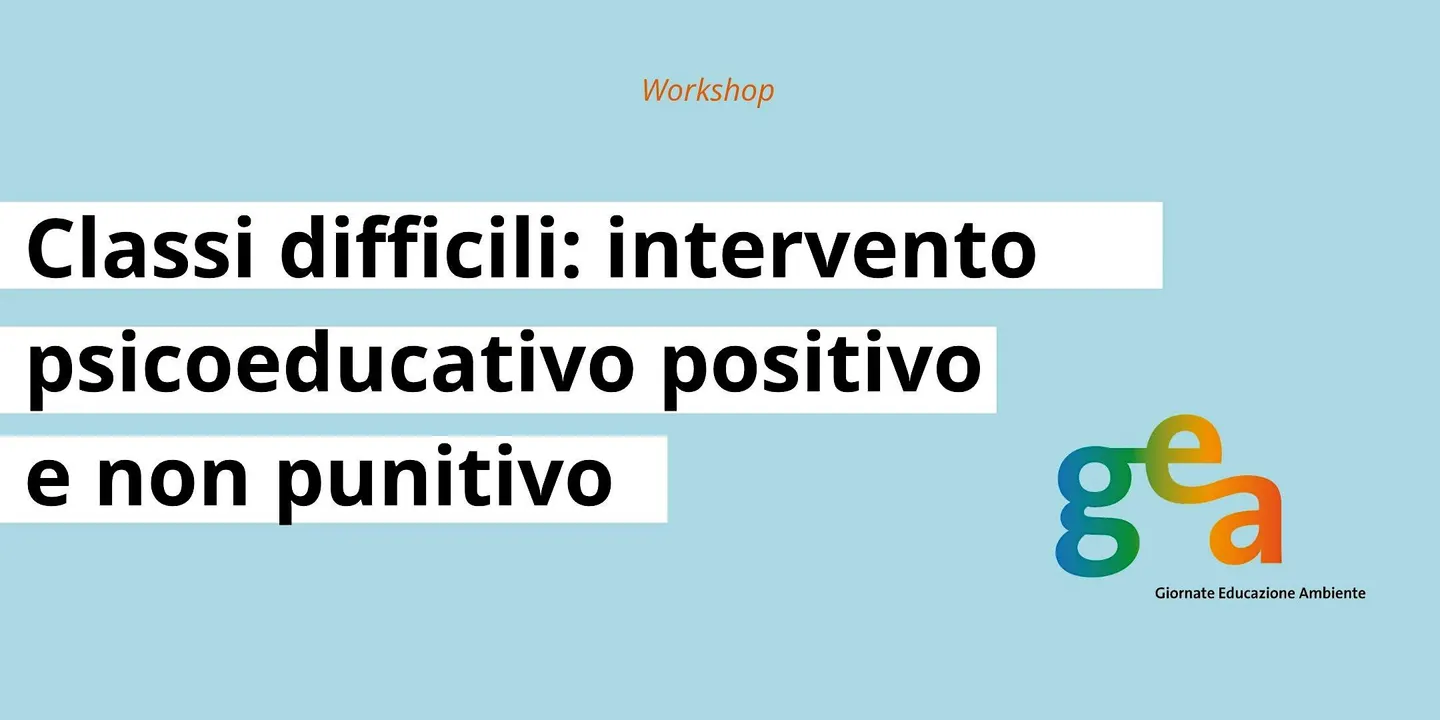 Workshop

Classi difficili: intervento psicoeducativo positivo e non punitivo

gea
Giornate Educazione Ambiente